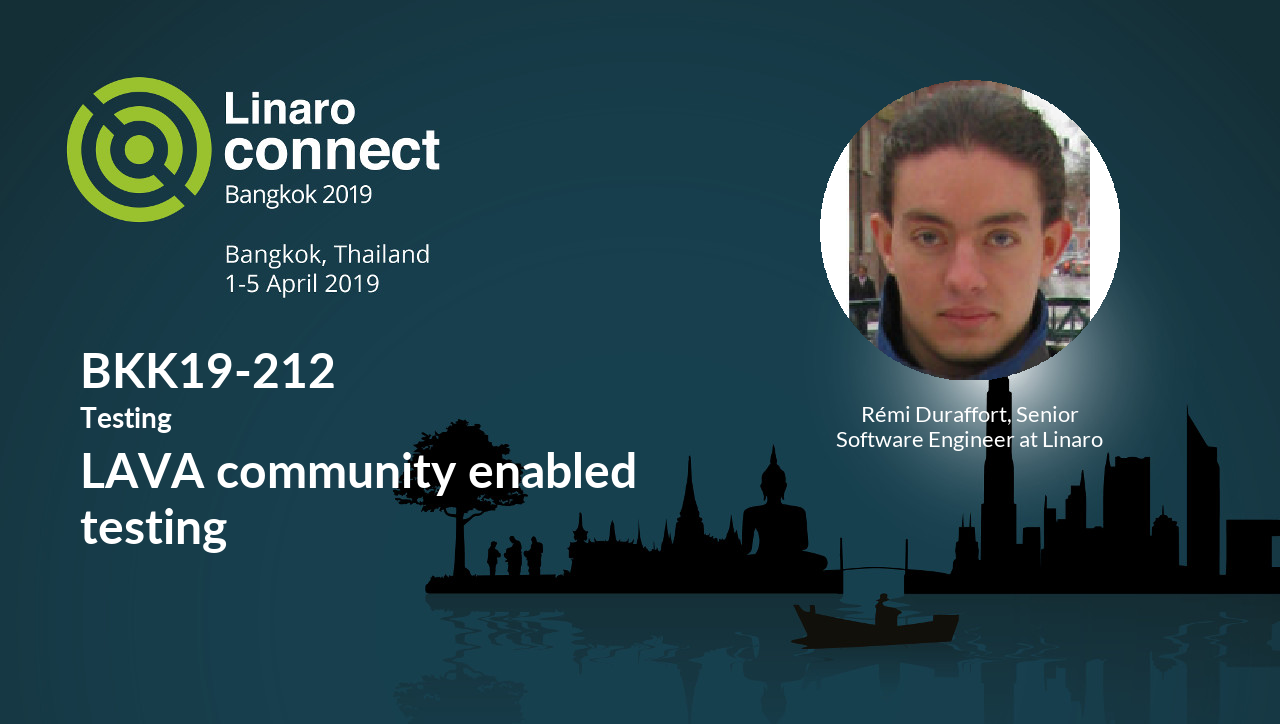 Linaro
connect
Bangkok 2019

Bangkok, Thailand
1-5 April 2019

BKK19-212
Testing
LAVA community enabled testing

Rémi Duraffort, Senior Software Engineer at Linaro